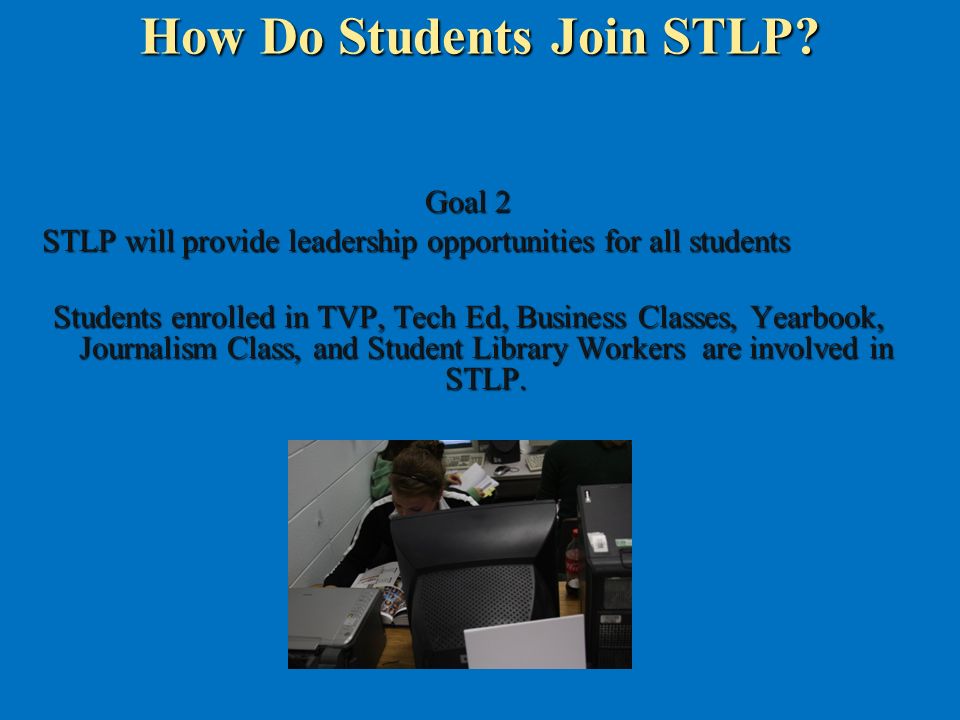 How Do Students Join STLP?

Goal 2
STLP will provide leadership opportunities for all students

Students enrolled in TVP, Tech Ed, Business Classes, Yearbook, Journalism Class, and Student Library Workers are involved in STLP.